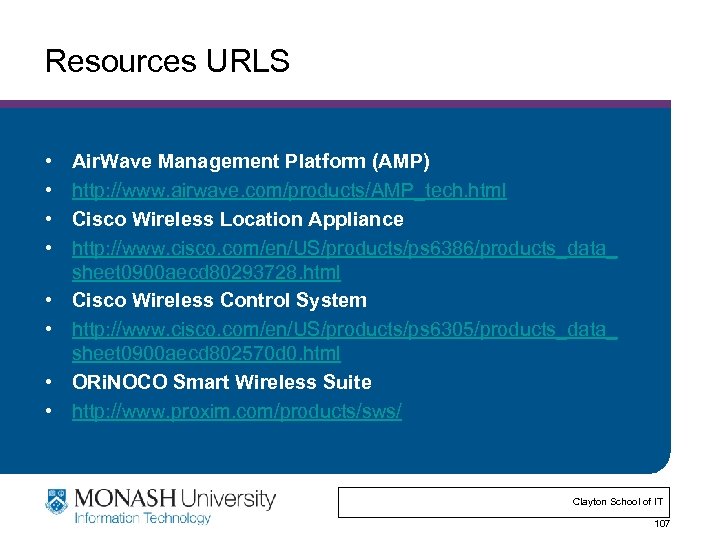 Resources URLS

• AirWave Management Platform (AMP)
• http://www.airwave.com/products/AMP_tech.html
• Cisco Wireless Location Appliance
• http://www.cisco.com/en/US/products/ps6386/products_data_sheet0900aecd80293728.html
• Cisco Wireless Control System
• http://www.cisco.com/en/US/products/ps6305/products_data_sheet0900aecd802570d0.html
• ORiNOCO Smart Wireless Suite
• http://www.proxim.com/products/sws/

MONASH University
Information Technology

Clayton School of IT

107